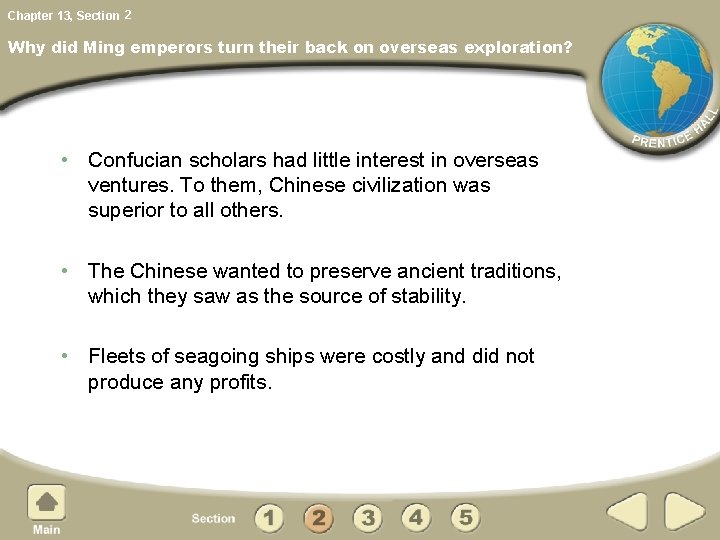 Chapter 13, Section 2

Why did Ming emperors turn their back on overseas exploration?

PRENTICE HALL

• Confucian scholars had little interest in overseas ventures. To them, Chinese civilization was superior to all others.

• The Chinese wanted to preserve ancient traditions, which they saw as the source of stability.

• Fleets of seagoing ships were costly and did not produce any profits.

Main

Section 1 2 3 4 5